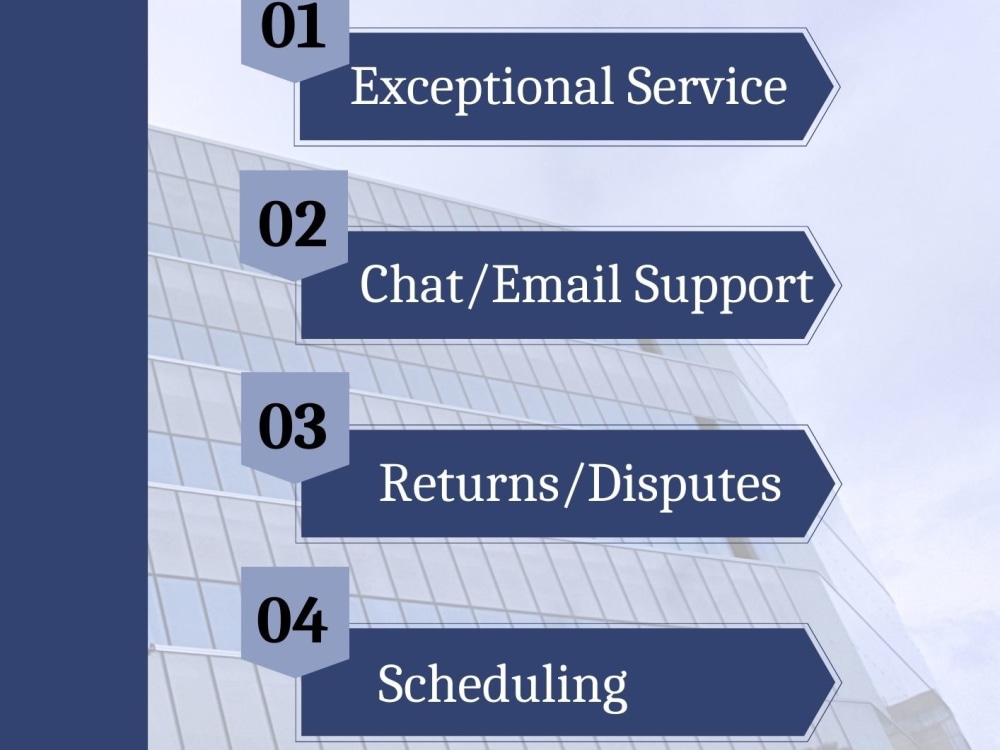 01
Exceptional Service

02
Chat/Email Support

03
Returns/Disputes

04
Scheduling